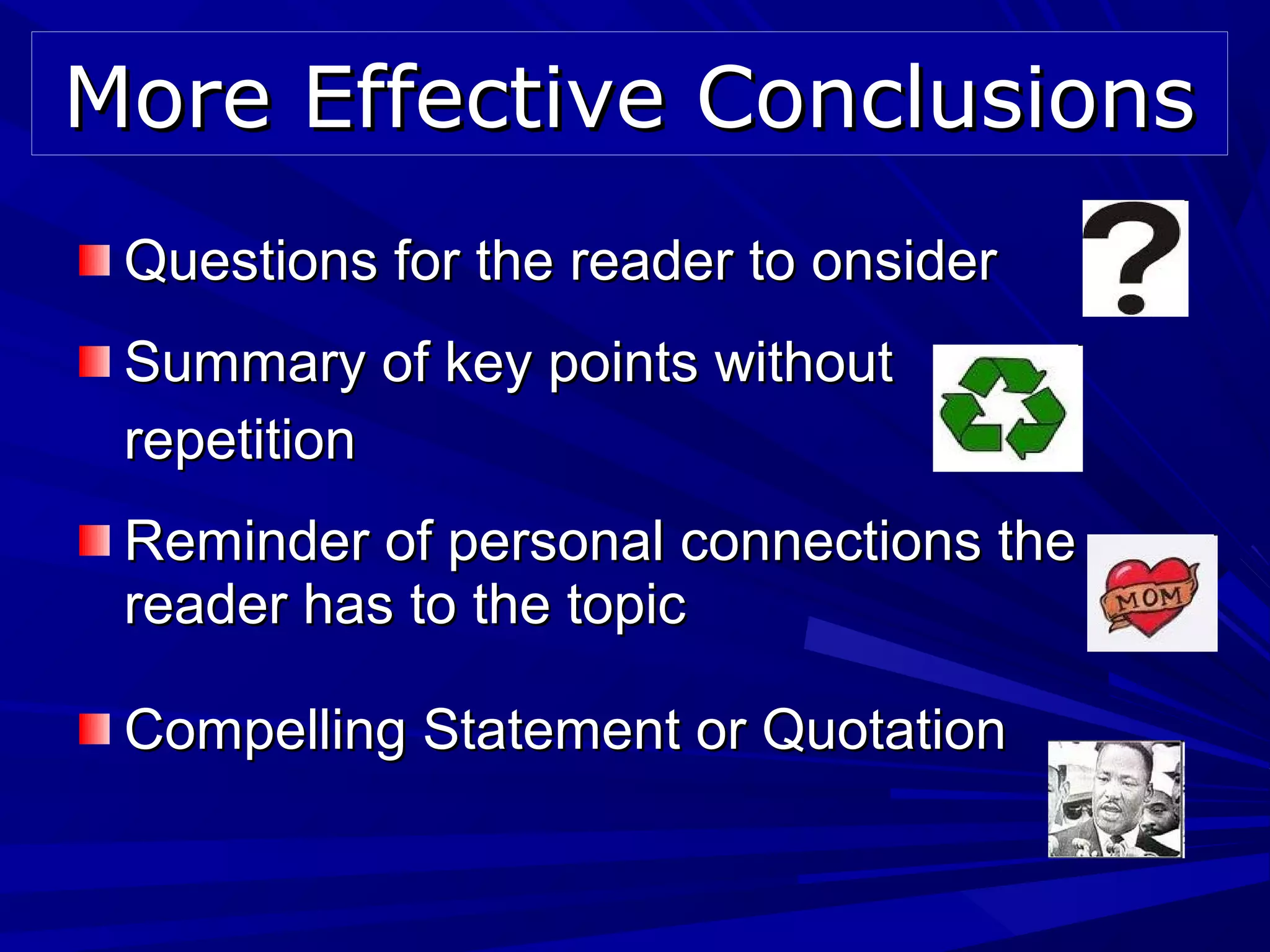 More Effective Conclusions

Questions for the reader to onsider

?

Summary of key points without repetition

Reminder of personal connections the reader has to the topic

MOM

Compelling Statement or Quotation